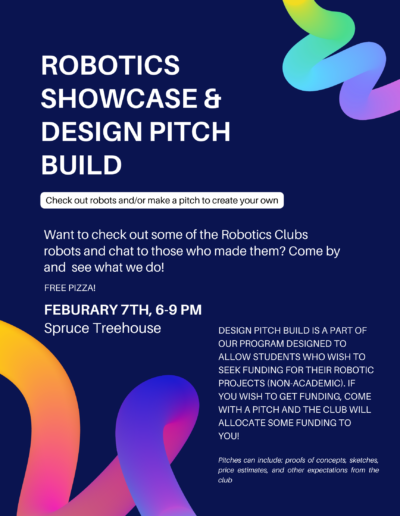 ROBOTICS SHOWCASE & DESIGN PITCH BUILD

Check out robots and/or make a pitch to create your own

Want to check out some of the Robotics Clubs robots and chat to those who made them? Come by and see what we do!

FREE PIZZA!

FEBURARY 7TH, 6-9 PM
Spruce Treehouse

DESIGN PITCH BUILD IS A PART OF OUR PROGRAM DESIGNED TO ALLOW STUDENTS WHO WISH TO SEEK FUNDING FOR THEIR ROBOTIC PROJECTS (NON-ACADEMIC). IF YOU WISH TO GET FUNDING, COME WITH A PITCH AND THE CLUB WILL ALLOCATE SOME FUNDING TO YOU!

Pitches can include: proofs of concepts, sketches, price estimates, and other expectations from the club